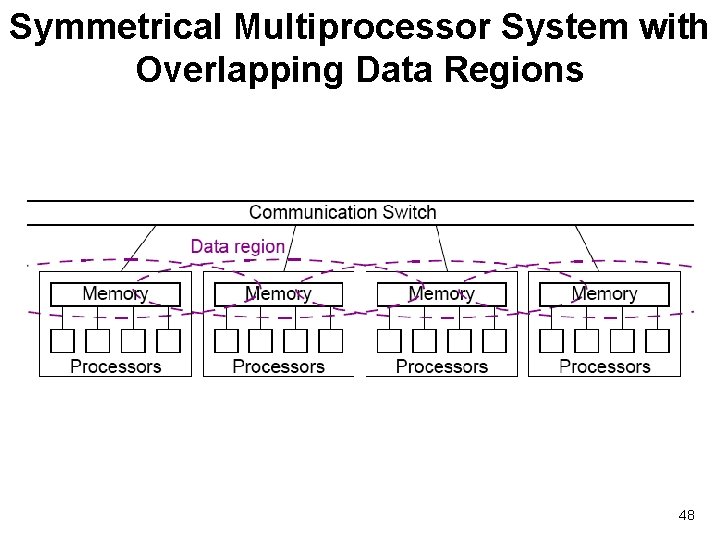 Symmetrical Multiprocessor System with Overlapping Data Regions

Communication Switch

Data region

Memory

Processors

Memory

Processors

Memory

Processors

Memory

Processors

48